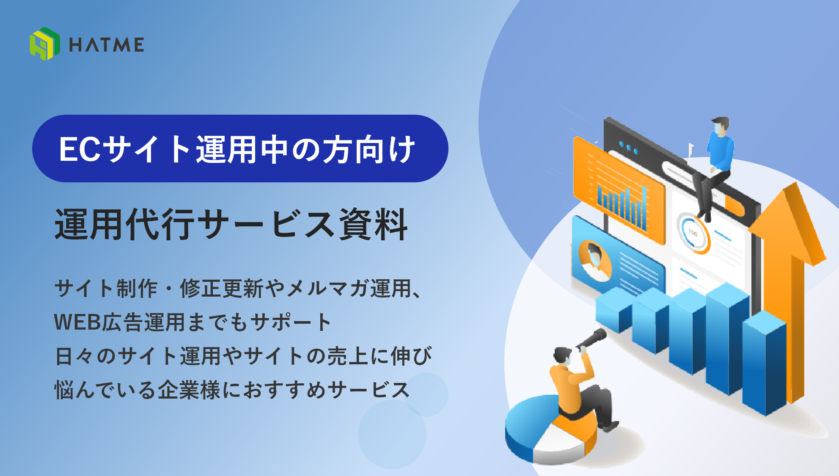 HATME

ECサイト運用中の方向け

運用代行サービス資料

サイト制作・修正更新やメルマガ運用、
WEB広告運用までもサポート
日々のサイト運用やサイトの売上に伸び
悩んでいる企業様におすすめサービス